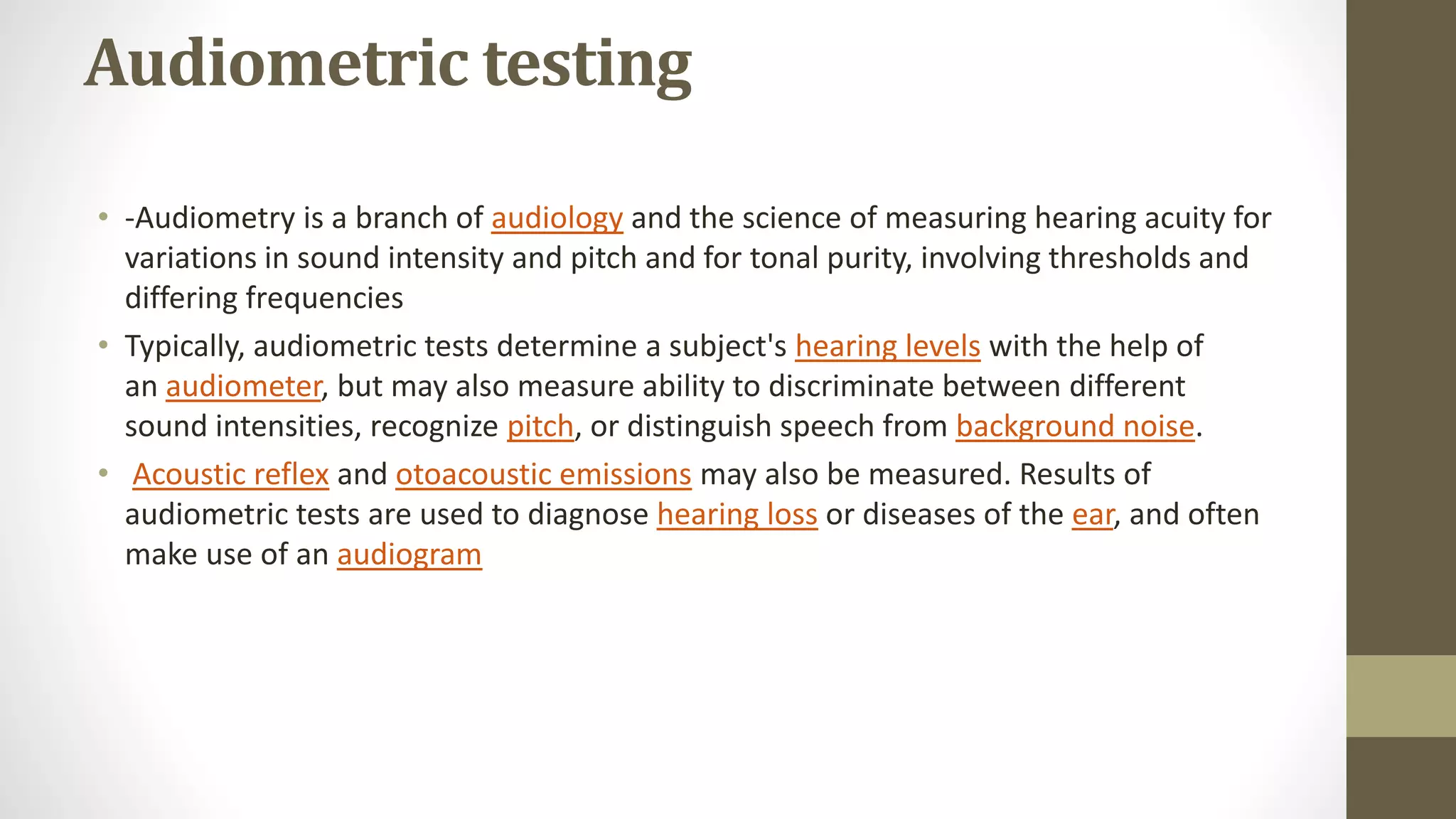 Audiometric testing

• -Audiometry is a branch of audiology and the science of measuring hearing acuity for variations in sound intensity and pitch and for tonal purity, involving thresholds and differing frequencies

• Typically, audiometric tests determine a subject's hearing levels with the help of an audiometer, but may also measure ability to discriminate between different sound intensities, recognize pitch, or distinguish speech from background noise.

• Acoustic reflex and otoacoustic emissions may also be measured. Results of audiometric tests are used to diagnose hearing loss or diseases of the ear, and often make use of an audiogram